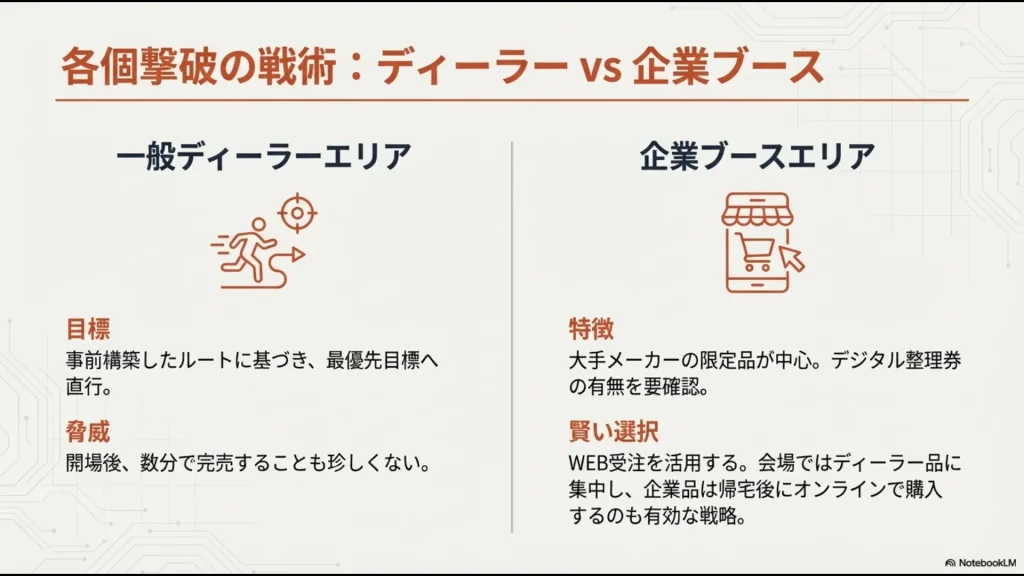 各個撃破の戦術：ディーラー vs 企業ブース

一般ディーラーエリア

目標
事前構築したルートに基づき、最優先目標へ直行。

脅威
開場後、数分で完売することも珍しくない。

企業ブースエリア

特徴
大手メーカーの限定品が中心。デジタル整理券の有無を要確認。

賢い選択
WEB受注を活用する。会場ではディーラー品に集中し、企業品は帰宅後にオンラインで購入するのも有効な戦略。

NotebookLM